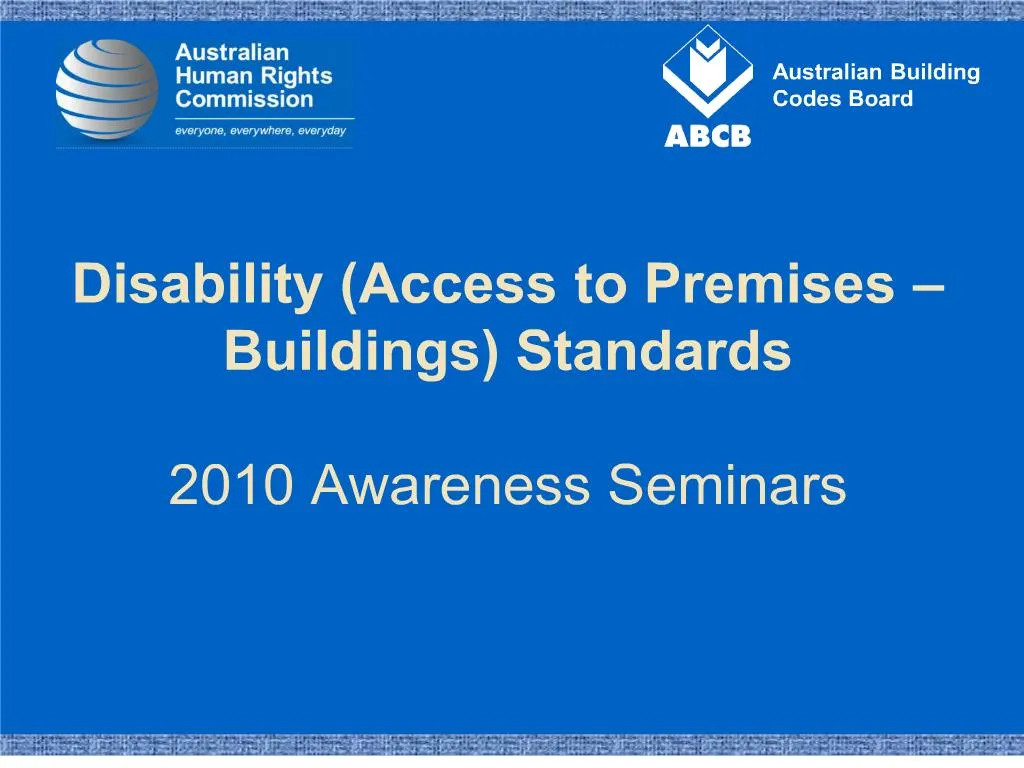 Australian Human Rights Commission
everyone, everywhere, everyday

ABCB
Australian Building Codes Board

Disability (Access to Premises – Buildings) Standards

2010 Awareness Seminars